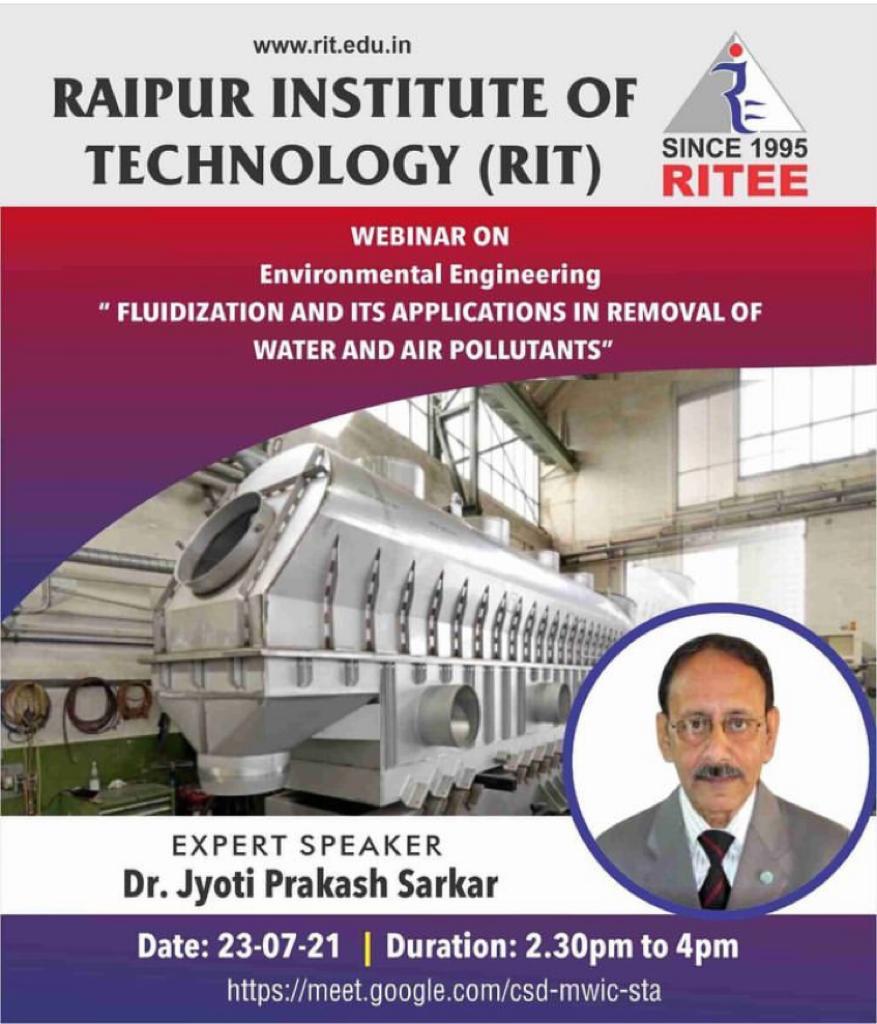 www.rit.edu.in

RAIPUR INSTITUTE OF TECHNOLOGY (RIT)

SINCE 1995
RITEE

WEBINAR ON
Environmental Engineering
" FLUIDIZATION AND ITS APPLICATIONS IN REMOVAL OF WATER AND AIR POLLUTANTS"

EXPERT SPEAKER
Dr. Jyoti Prakash Sarkar

Date: 23-07-21 | Duration: 2.30pm to 4pm
https://meet.google.com/csd-mwic-sta